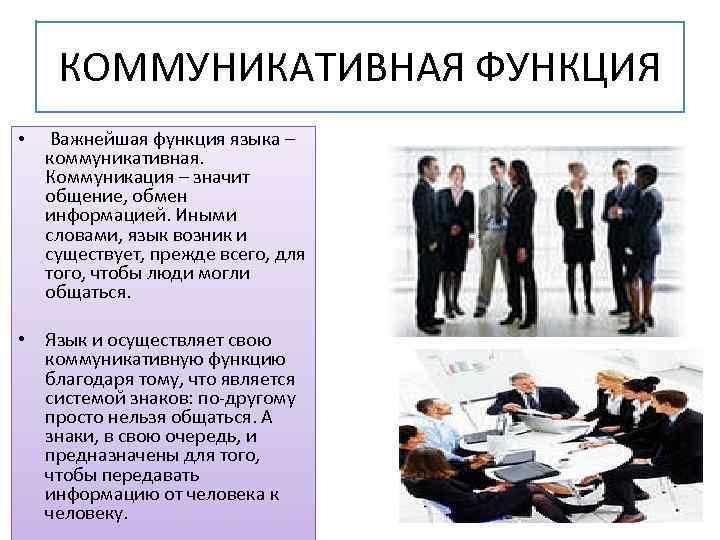 КОММУНИКАТИВНАЯ ФУНКЦИЯ

• Важнейшая функция языка – коммуникативная. Коммуникация – значит общение, обмен информацией. Иными словами, язык возник и существует, прежде всего, для того, чтобы люди могли общаться.

• Язык и осуществляет свою коммуникативную функцию благодаря тому, что является системой знаков: по-другому просто нельзя общаться. А знаки, в свою очередь, и предназначены для того, чтобы передавать информацию от человека к человеку.